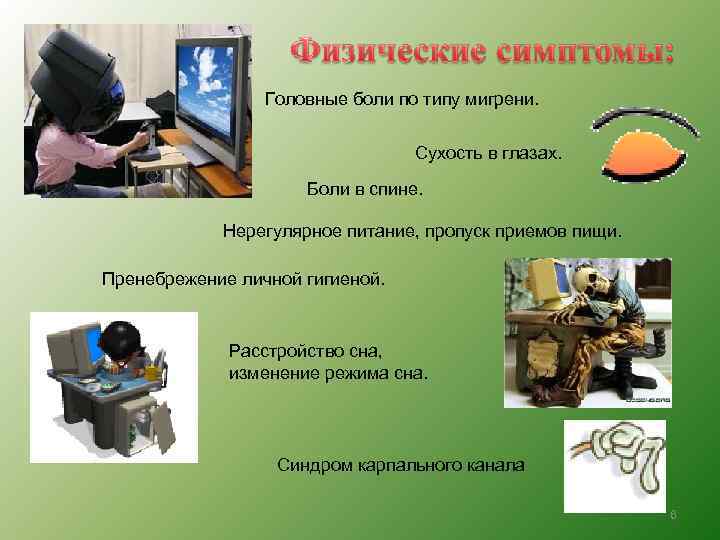 Физические симптомы:

Головные боли по типу мигрени.

Сухость в глазах.

Боли в спине.

Нерегулярное питание, пропуск приемов пищи.

Пренебрежение личной гигиеной.

Расстройство сна, изменение режима сна.

Синдром карпального канала

6